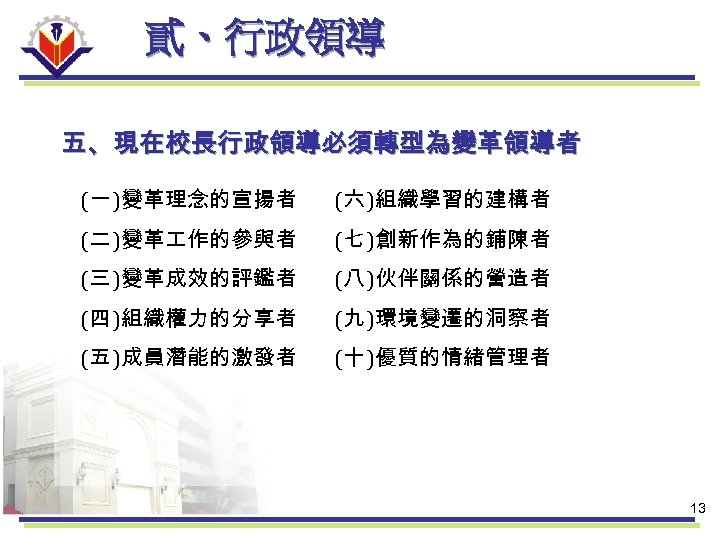 貳、行政領導

五、現在校長行政領導必須轉型為變革領導者

(一)變革理念的宣揚者
(二)變革工作的參與者
(三)變革成效的評鑑者
(四)組織權力的分享者
(五)成員潛能的激發者

(六)組織學習的建構者
(七)創新作為的鋪陳者
(八)伙伴關係的營造者
(九)環境變遷的洞察者
(十)優質的情緒管理者

13